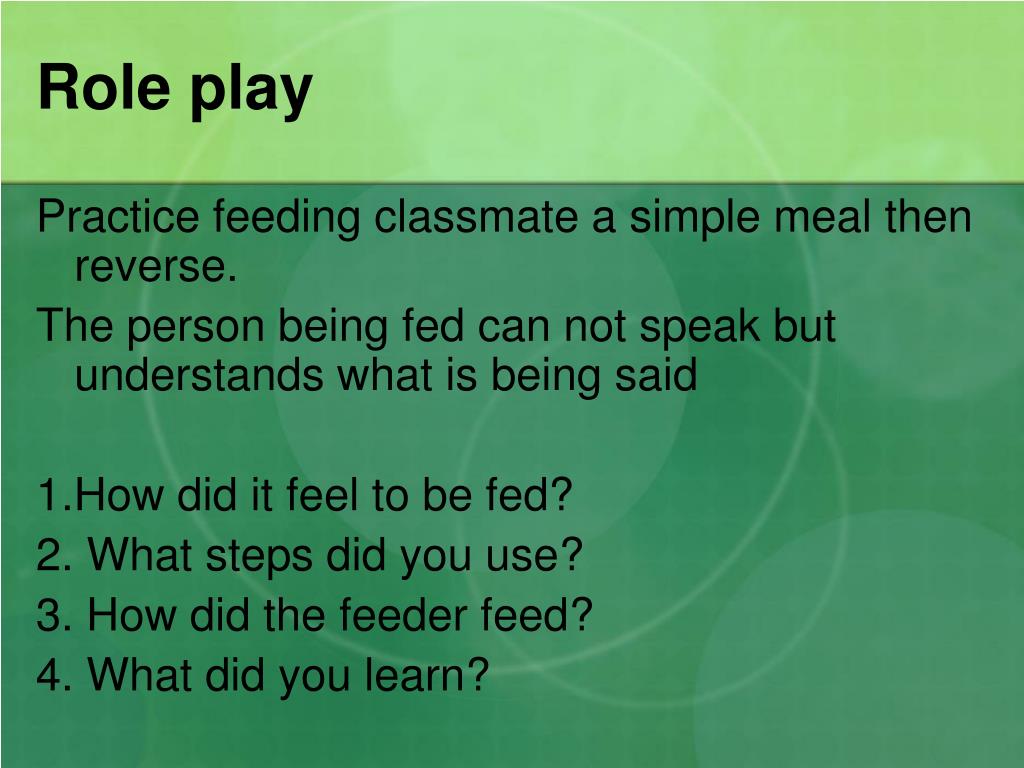 Role play

Practice feeding classmate a simple meal then reverse.

The person being fed can not speak but understands what is being said

1.How did it feel to be fed?
2. What steps did you use?
3. How did the feeder feed?
4. What did you learn?